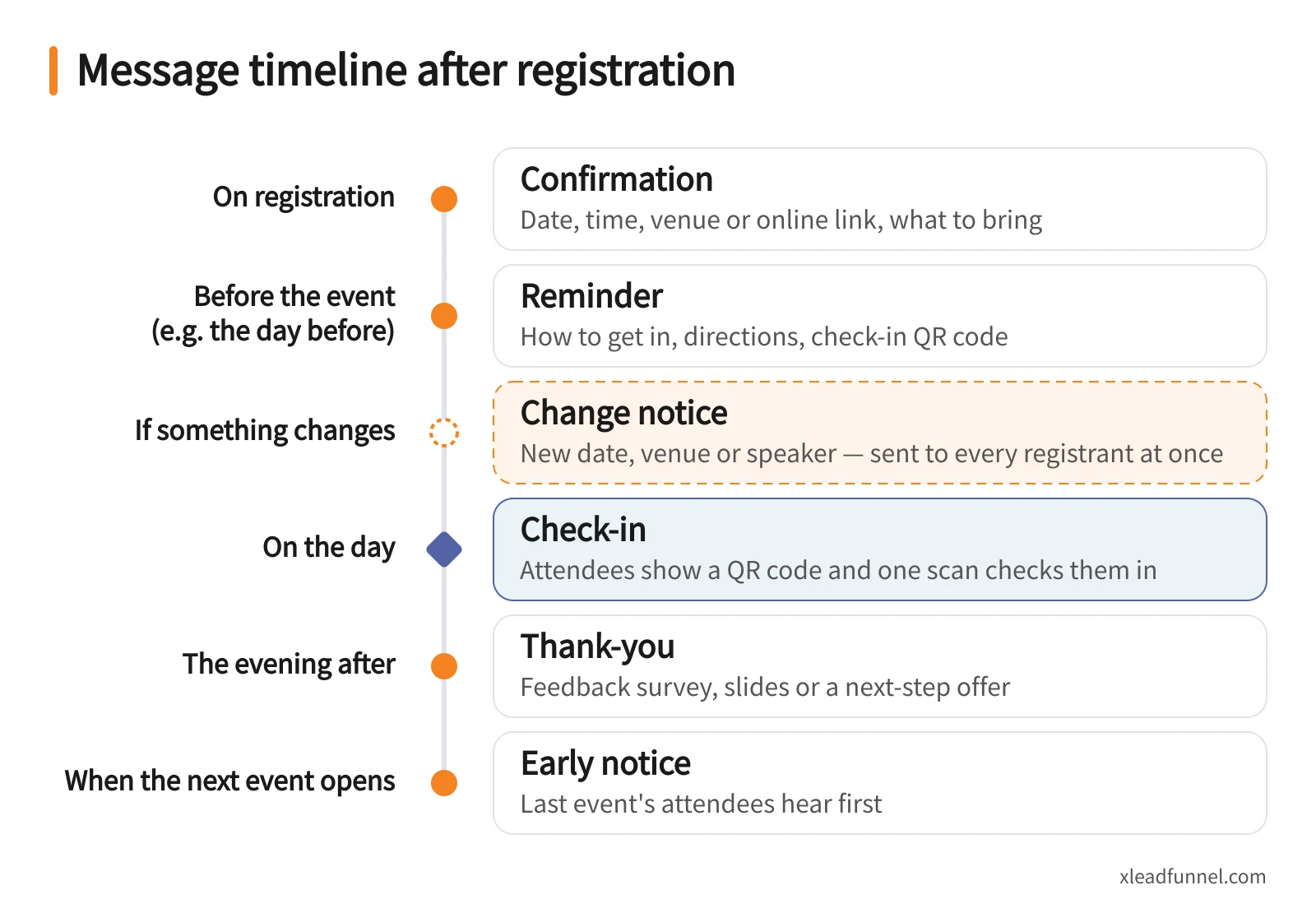 Message timeline after registration

On registration

Confirmation
Date, time, venue or online link, what to bring

Before the event
(e.g. the day before)

Reminder
How to get in, directions, check-in QR code

If something changes

Change notice
New date, venue or speaker — sent to every registrant at once

On the day

Check-in
Attendees show a QR code and one scan checks them in

The evening after

Thank-you
Feedback survey, slides or a next-step offer

When the next event opens

Early notice
Last event's attendees hear first

xleadfunnel.com